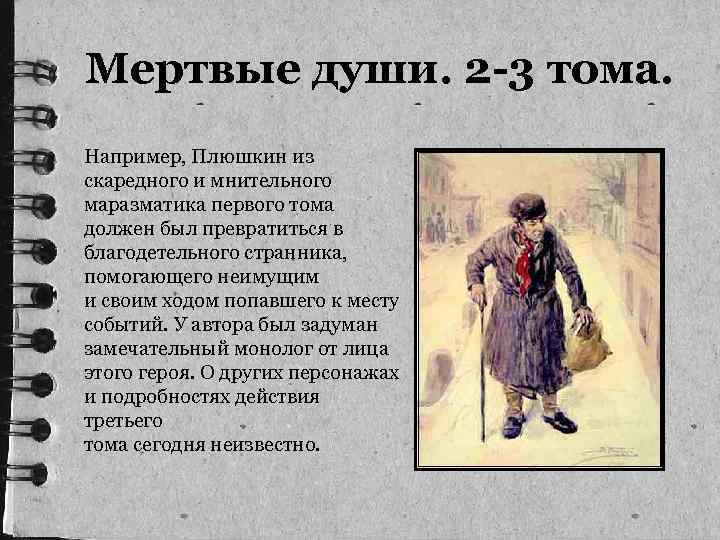 Мертвые души. 2-3 тома.

Например, Плюшкин из скаредного и мнительного маразматика первого тома должен был превратиться в благодетельного странника, помогающего неимущим и своим ходом попавшего к месту событий. У автора был задуман замечательный монолог от лица этого героя. О других персонажах и подробностях действия третьего
тома сегодня неизвестно.